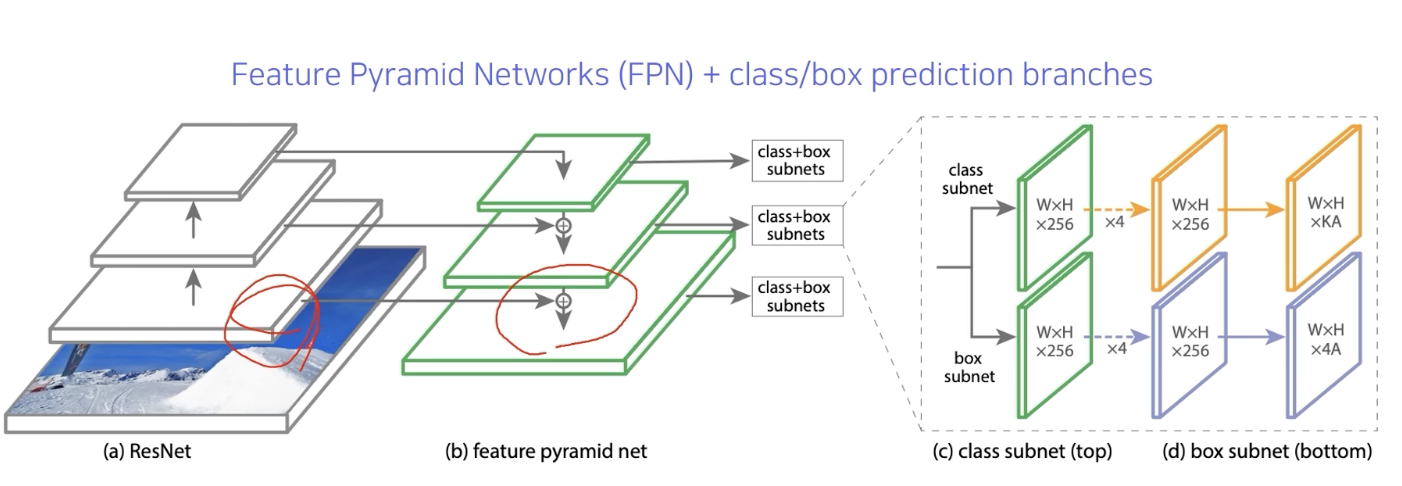 Feature Pyramid Networks (FPN) + class/box prediction branches

class+box subnets

class+box subnets

class+box subnets

class subnet

box subnet

W×H ×256

×4

W×H ×256

W×H ×KA

W×H ×256

×4

W×H ×256

W×H ×4A

(a) ResNet

(b) feature pyramid net

(c) class subnet (top)

(d) box subnet (bottom)